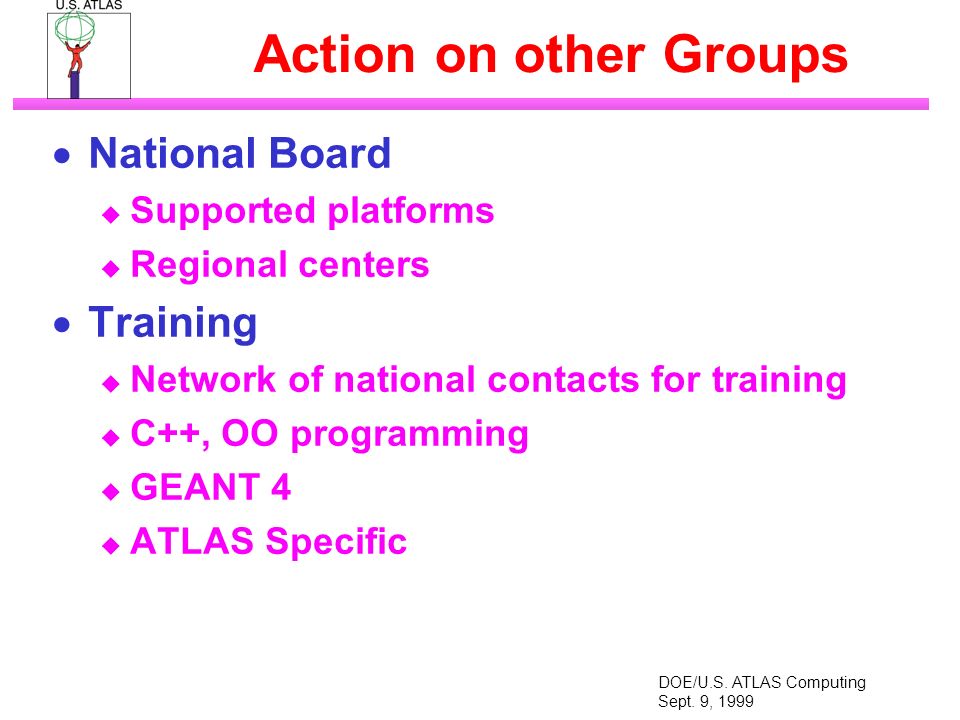 U.S. ATLAS

Action on other Groups

- National Board
  - Supported platforms
  - Regional centers
- Training
  - Network of national contacts for training
  - C++, OO programming
  - GEANT 4
  - ATLAS Specific

DOE/U.S. ATLAS Computing
Sept. 9, 1999